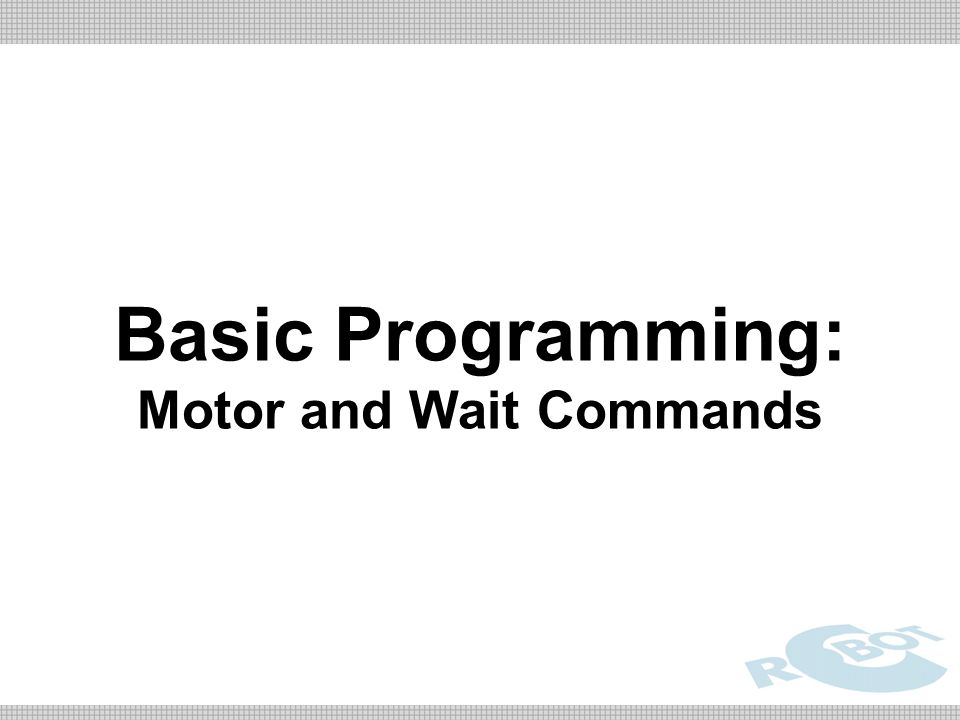 Basic Programming:
Motor and Wait Commands

ROBOT